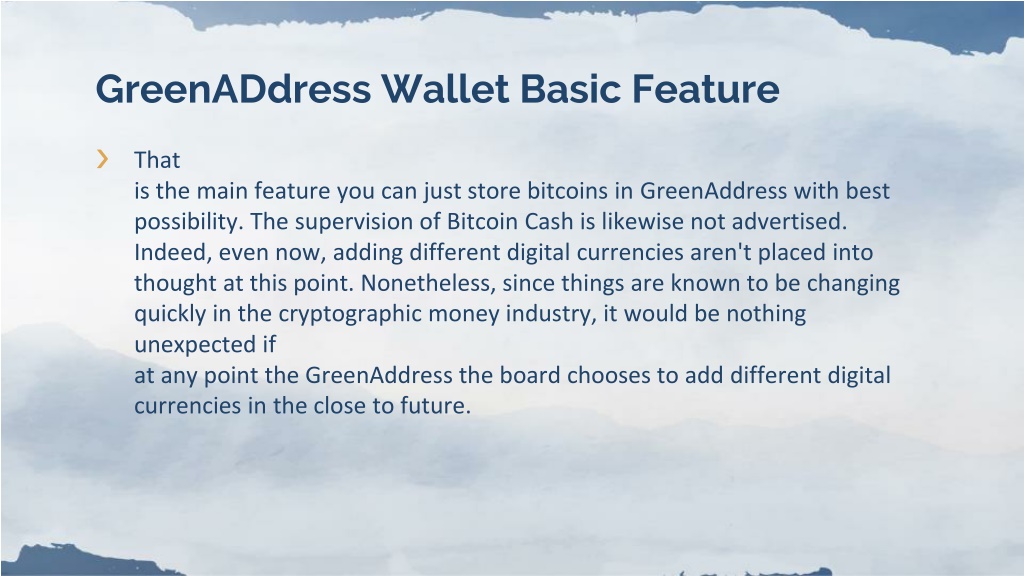 GreenADdress Wallet Basic Feature

That
is the main feature you can just store bitcoins in GreenAddress with best possibility. The supervision of Bitcoin Cash is likewise not advertised. Indeed, even now, adding different digital currencies aren't placed into thought at this point. Nonetheless, since things are known to be changing quickly in the cryptographic money industry, it would be nothing unexpected if
at any point the GreenAddress the board chooses to add different digital currencies in the close to future.